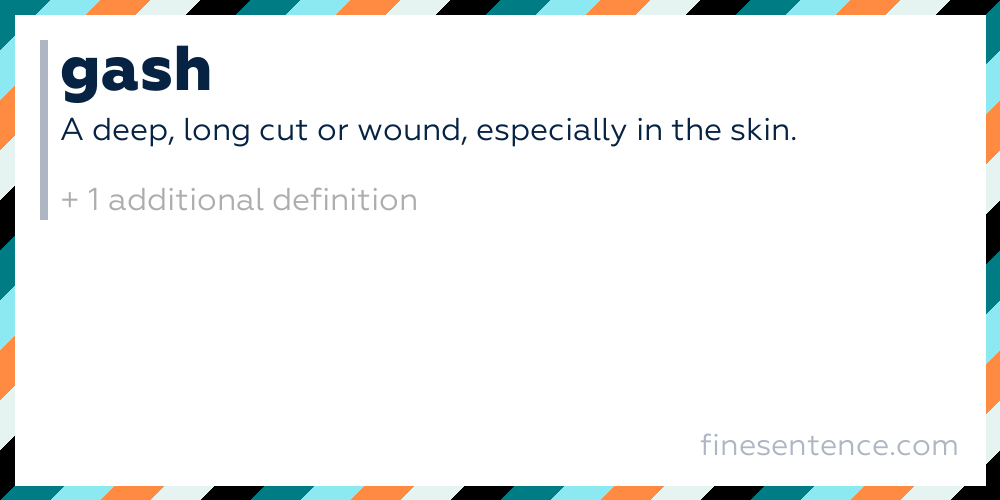 gash

A deep, long cut or wound, especially in the skin.

+ 1 additional definition

finesentence.com